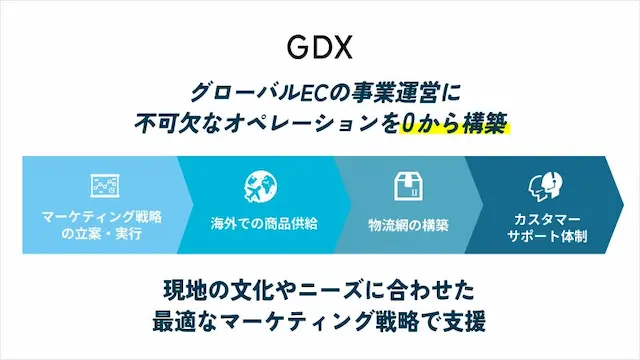 GDX

グローバルECの事業運営に
不可欠なオペレーションを0から構築

マーケティング戦略の立案・実行

海外での商品供給

物流網の構築

カスタマーサポート体制

現地の文化やニーズに合わせた
最適なマーケティング戦略で支援